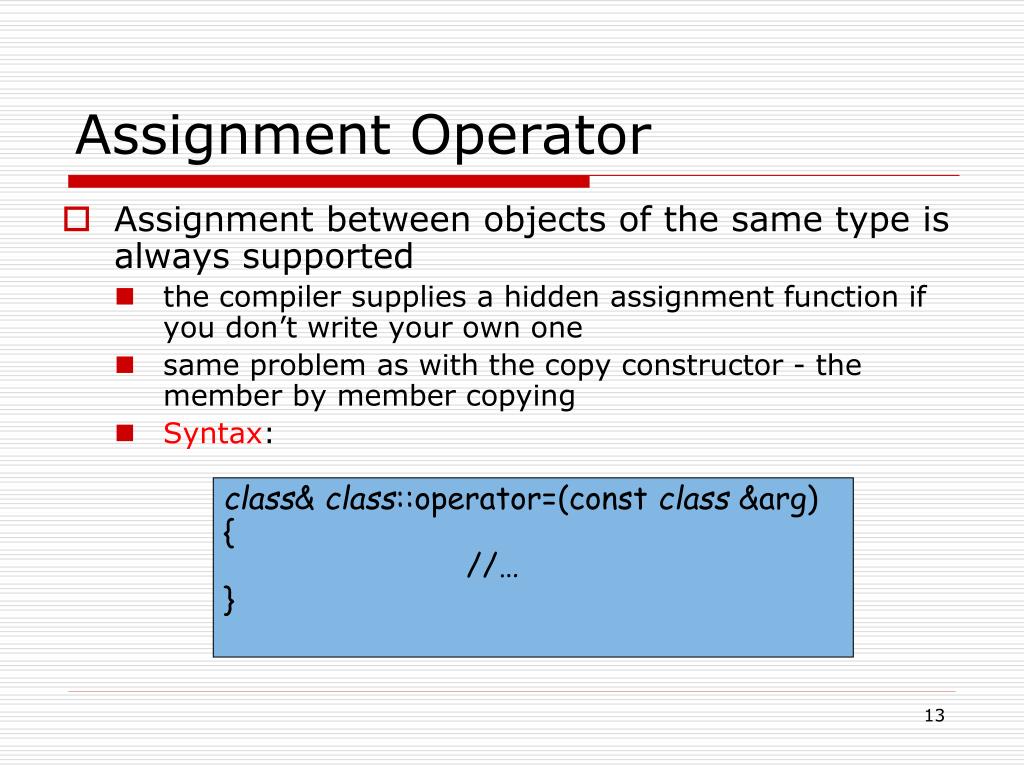 Assignment Operator

Assignment between objects of the same type is always supported

the compiler supplies a hidden assignment function if you don’t write your own one

same problem as with the copy constructor - the member by member copying

Syntax:

class& class::operator=(const class &arg)
{
//…
}

13